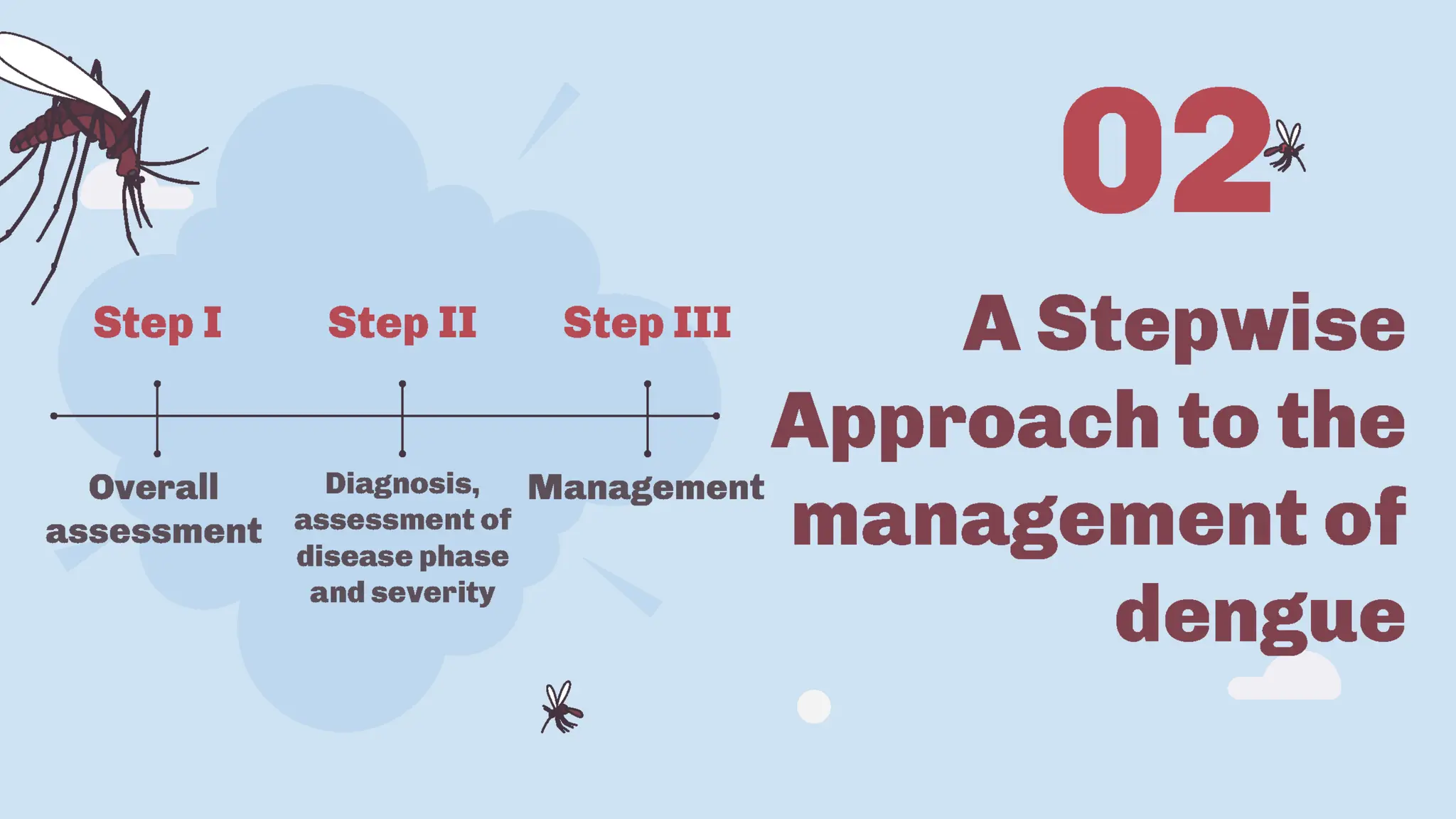 02

A Stepwise Approach to the management of dengue

Step I

Overall assessment

Step II

Diagnosis, assessment of disease phase and severity

Step III

Management